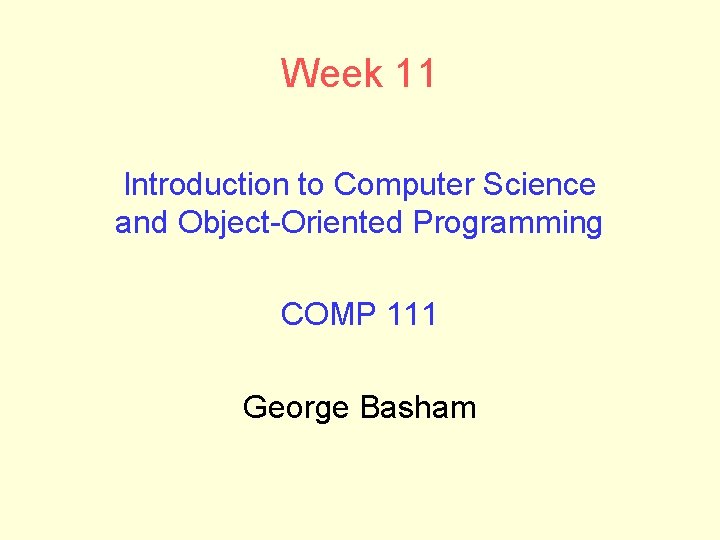 Week 11

Introduction to Computer Science and Object-Oriented Programming

COMP 111

George Basham